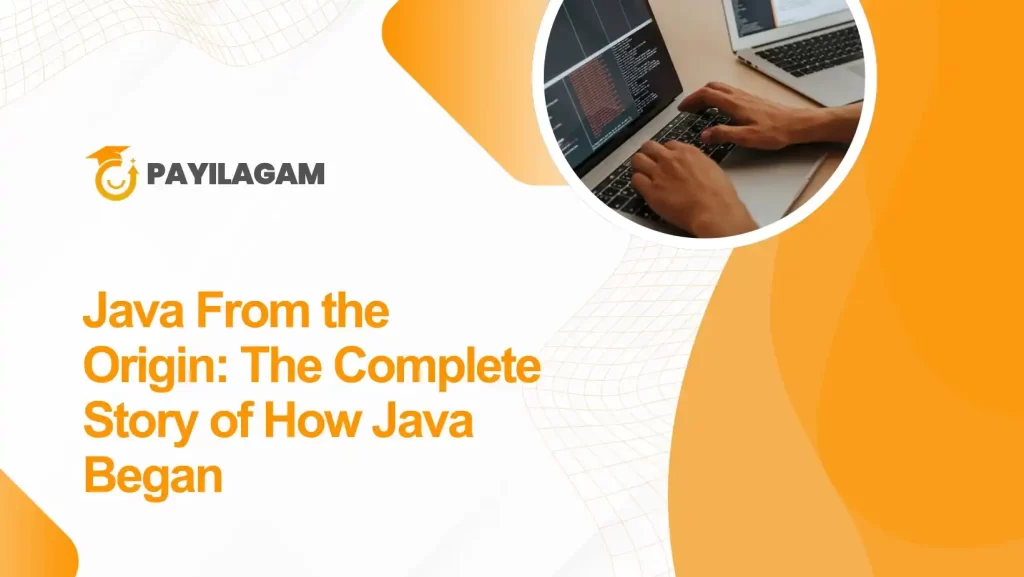 PAYILAGAM

Java From the Origin: The Complete Story of How Java Began